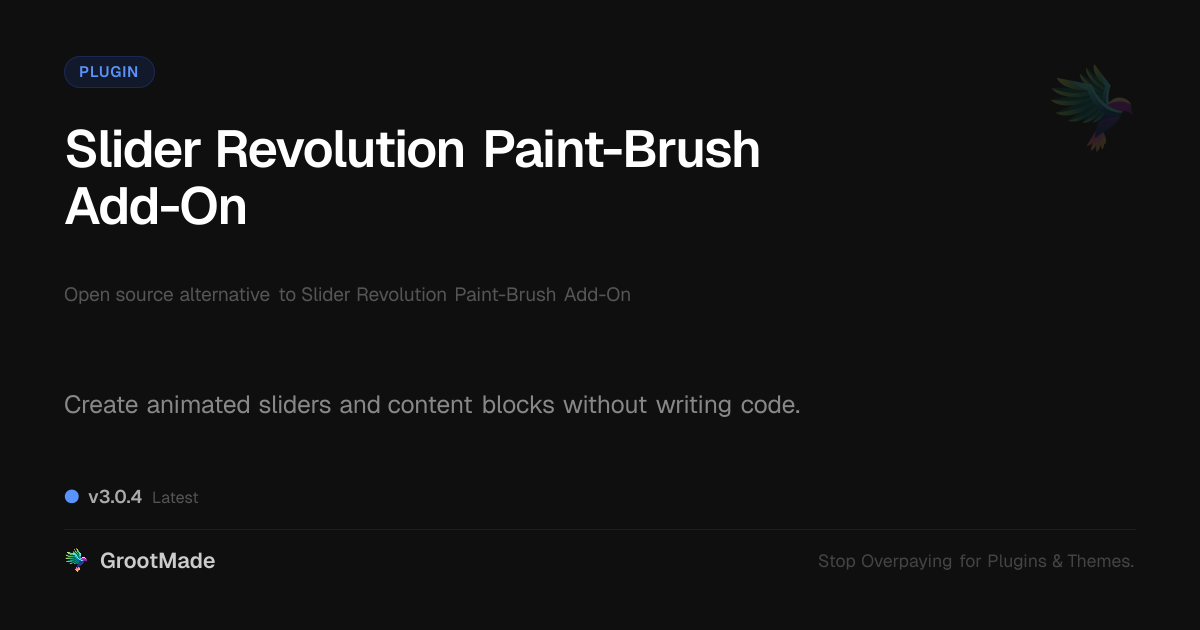 PLUGIN

Slider Revolution Paint-Brush Add-On

Open source alternative to Slider Revolution Paint-Brush Add-On

Create animated sliders and content blocks without writing code.

v3.0.4 Latest

GrootMade

Stop Overpaying for Plugins & Themes.